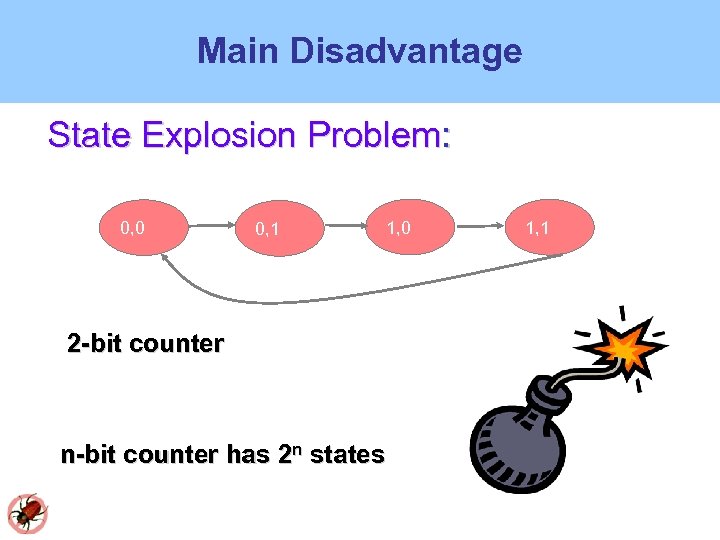 Main Disadvantage

State Explosion Problem:

0,0

0,1

1,0

1,1

2-bit counter

n-bit counter has $2^n$ states